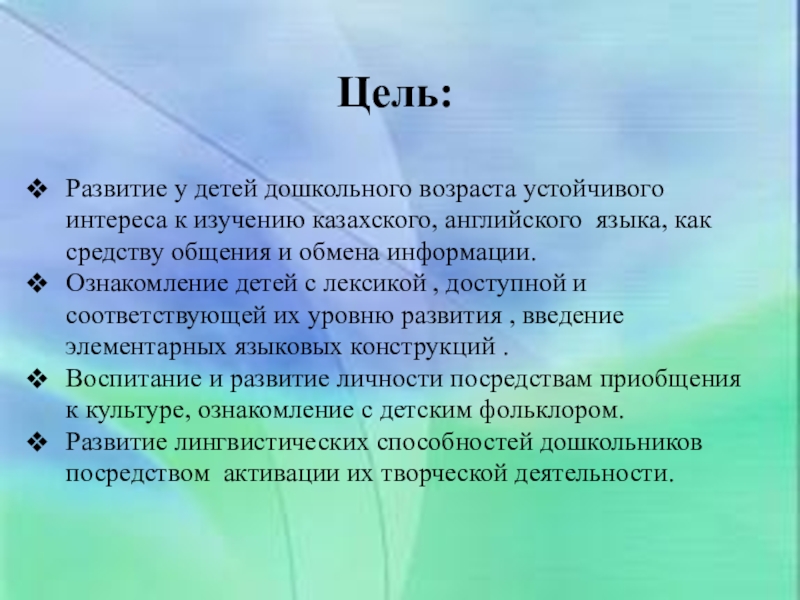 Цель:

❖ Развитие у детей дошкольного возраста устойчивого интереса к изучению казахского, английского языка, как средству общения и обмена информации.
❖ Ознакомление детей с лексикой , доступной и соответствующей их уровню развития , введение элементарных языковых конструкций .
❖ Воспитание и развитие личности посредствам приобщения к культуре, ознакомление с детским фольклором.
❖ Развитие лингвистических способностей дошкольников посредством активации их творческой деятельности.